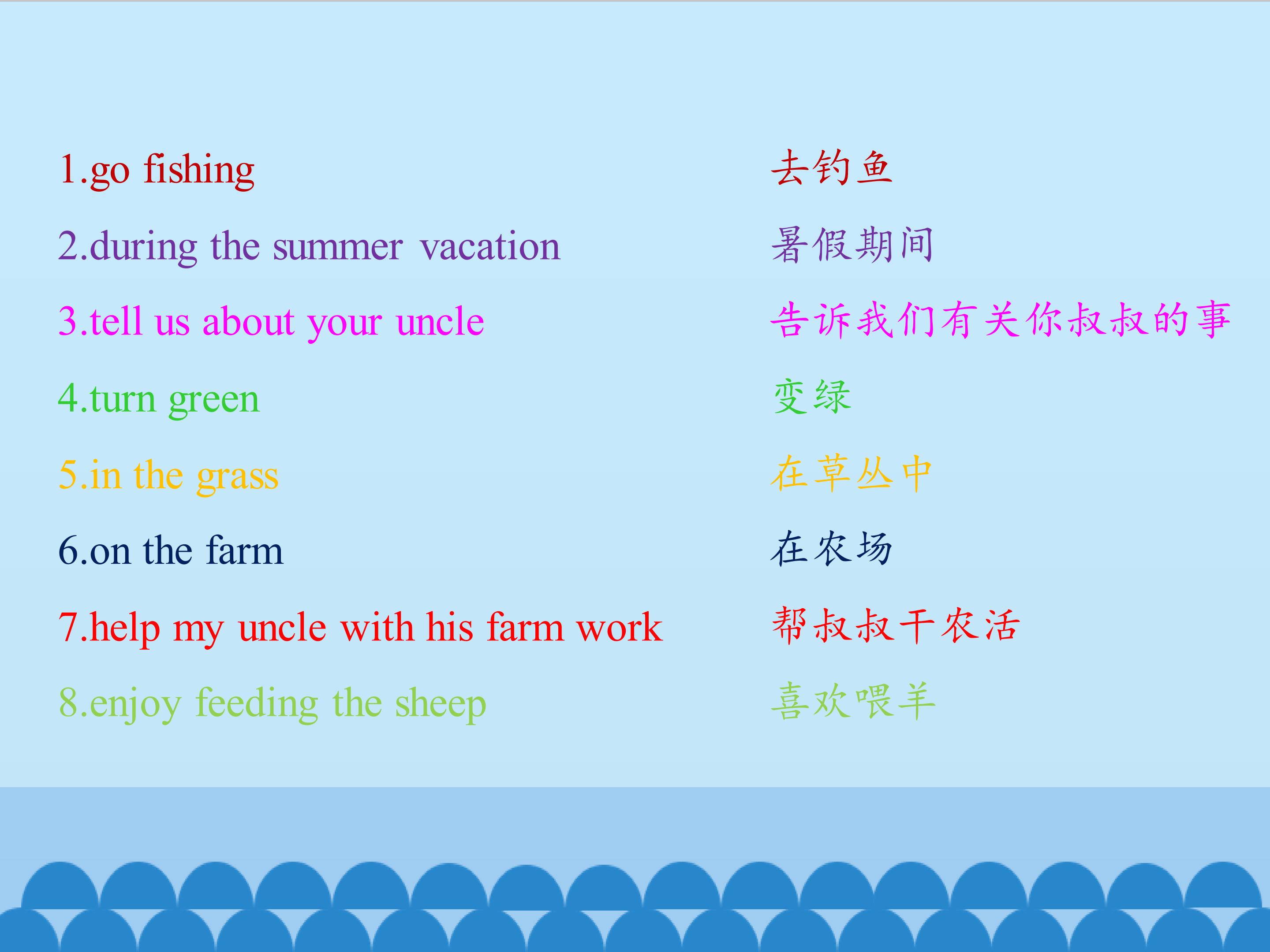 1.go fishing 去钓鱼

2.during the summer vacation 暑假期间

3.tell us about your uncle 告诉我们有关你叔叔的事

4.turn green 变绿

5.in the grass 在草丛中

6.on the farm 在农场

7.help my uncle with his farm work 帮叔叔干农活

8.enjoy feeding the sheep 喜欢喂羊